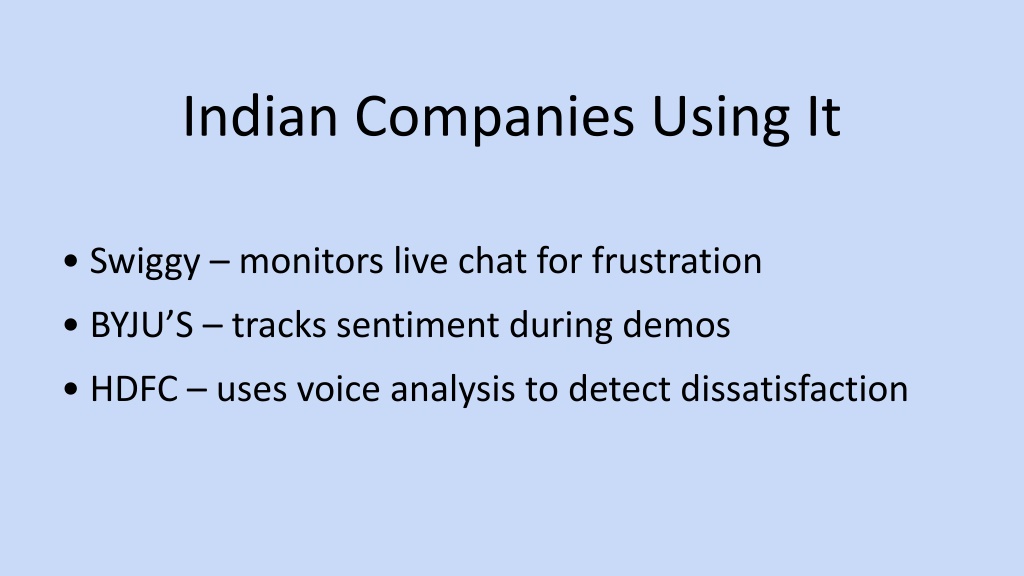 Indian Companies Using It

• Swiggy – monitors live chat for frustration
• BYJU’S – tracks sentiment during demos
• HDFC – uses voice analysis to detect dissatisfaction